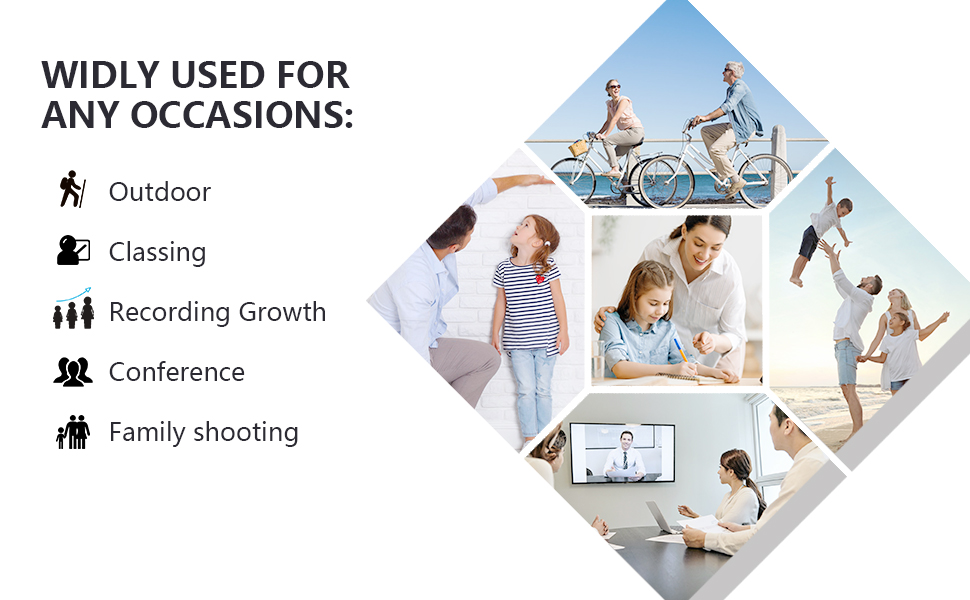 WIDLY USED FOR ANY OCCASIONS:

Outdoor

Classing

Recording Growth

Conference

Family shooting